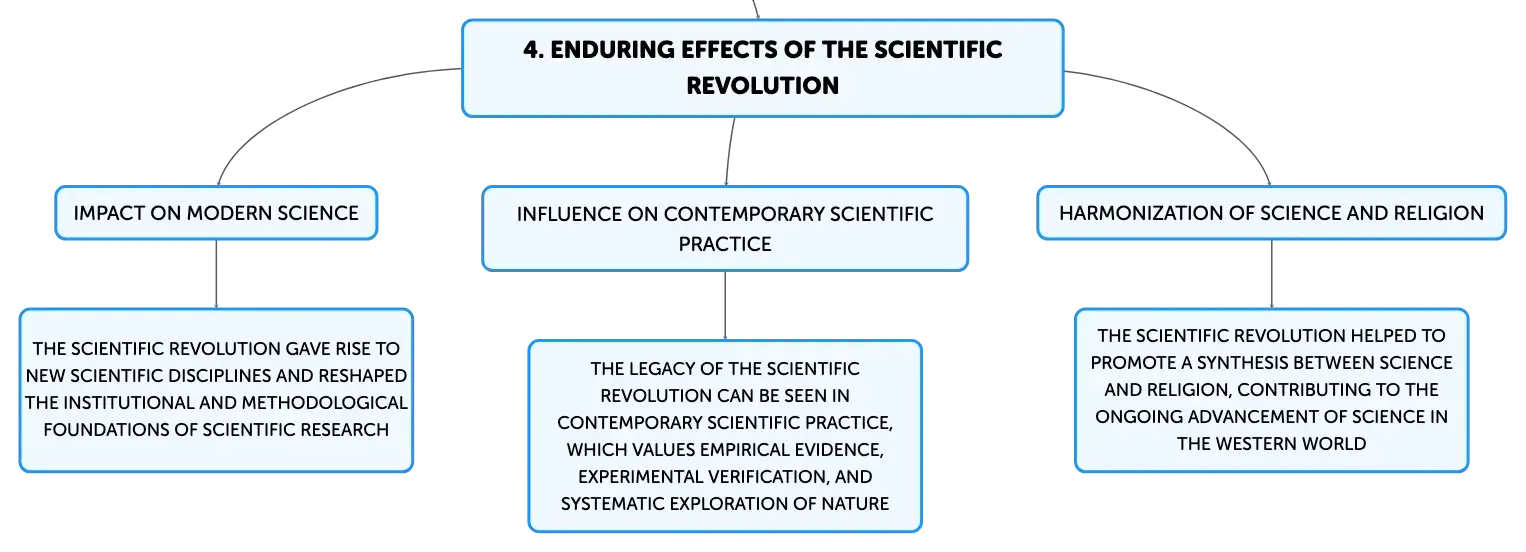 4. ENDURING EFFECTS OF THE SCIENTIFIC REVOLUTION

IMPACT ON MODERN SCIENCE

THE SCIENTIFIC REVOLUTION GAVE RISE TO NEW SCIENTIFIC DISCIPLINES AND RESHAPED THE INSTITUTIONAL AND METHODOLOGICAL FOUNDATIONS OF SCIENTIFIC RESEARCH

INFLUENCE ON CONTEMPORARY SCIENTIFIC PRACTICE

THE LEGACY OF THE SCIENTIFIC REVOLUTION CAN BE SEEN IN CONTEMPORARY SCIENTIFIC PRACTICE, WHICH VALUES EMPIRICAL EVIDENCE, EXPERIMENTAL VERIFICATION, AND SYSTEMATIC EXPLORATION OF NATURE

HARMONIZATION OF SCIENCE AND RELIGION

THE SCIENTIFIC REVOLUTION HELPED TO PROMOTE A SYNTHESIS BETWEEN SCIENCE AND RELIGION, CONTRIBUTING TO THE ONGOING ADVANCEMENT OF SCIENCE IN THE WESTERN WORLD